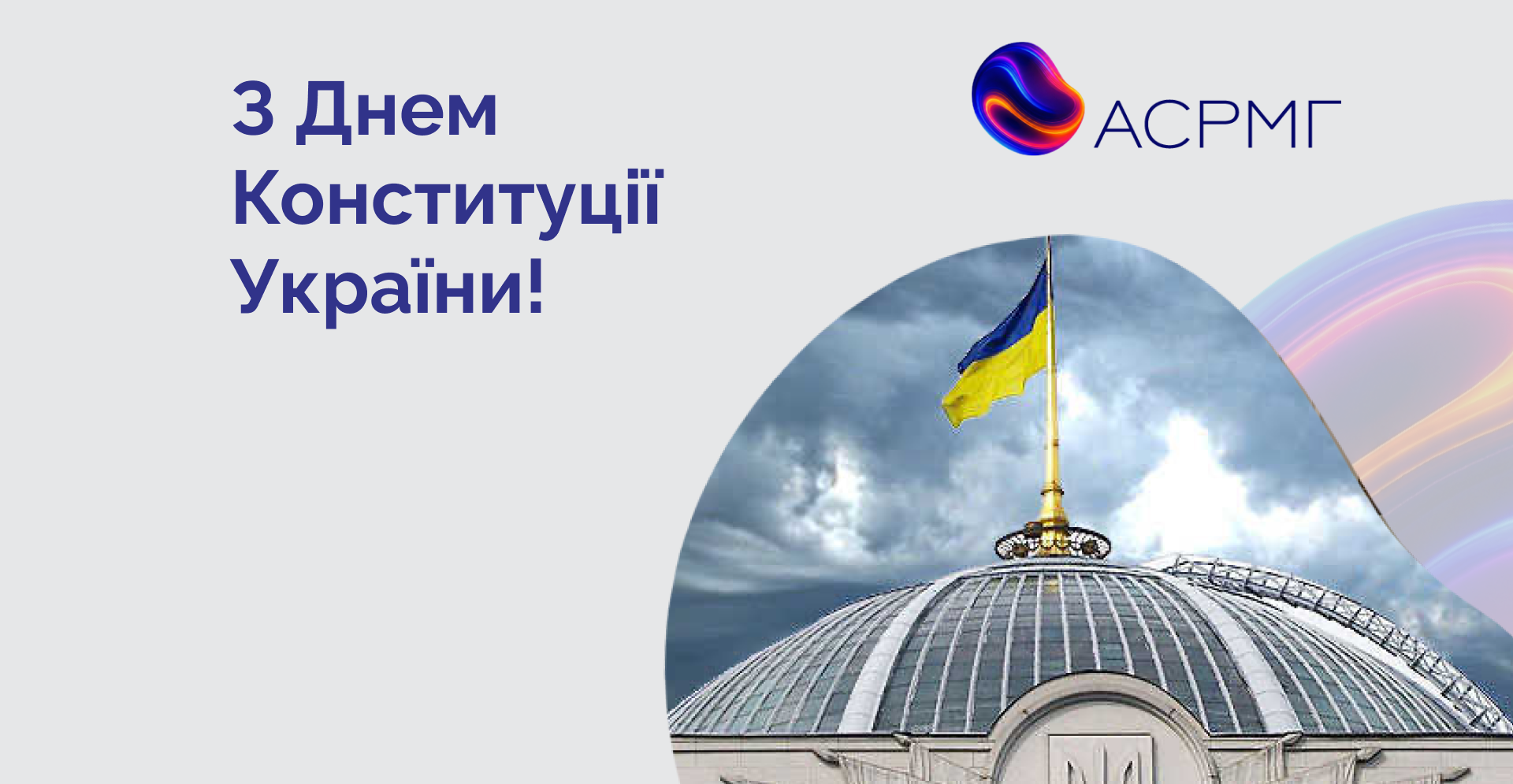 З Днем Конституції України!

АСРМГ